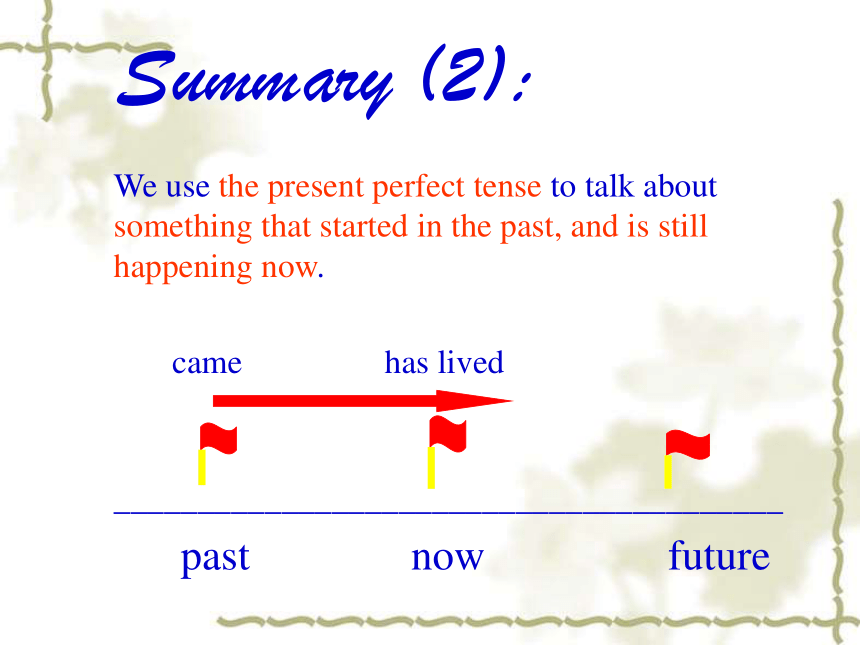 Summary (2):

We use the present perfect tense to talk about something that started in the past, and is still happening now.

came has lived

past now future